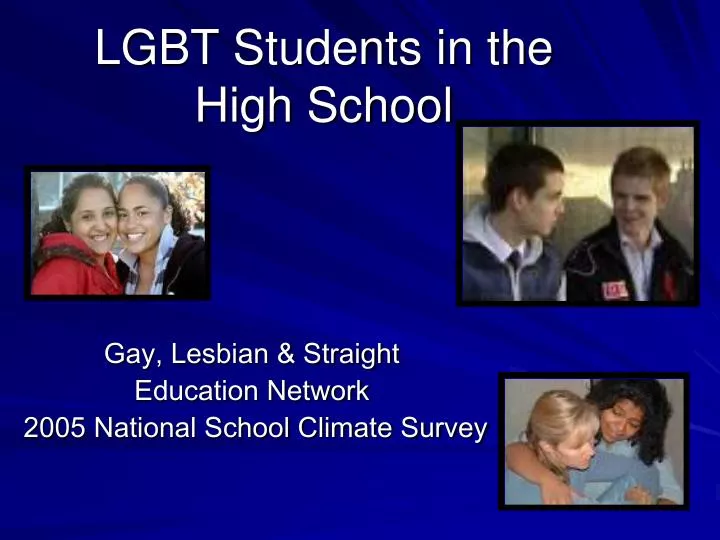 LGBT Students in the High School

Gay, Lesbian & Straight Education Network
2005 National School Climate Survey